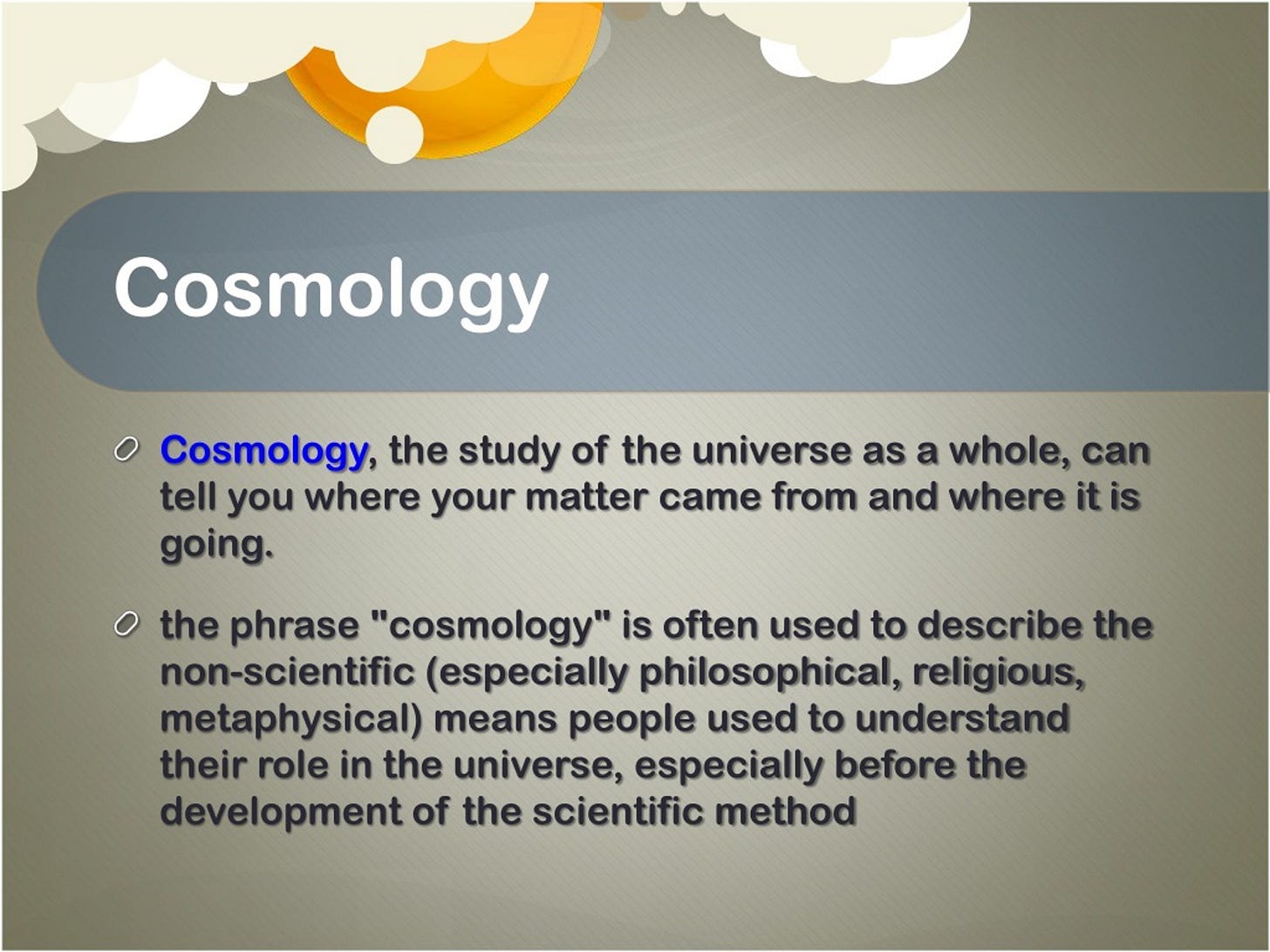 Cosmology

Cosmology, the study of the universe as a whole, can tell you where your matter came from and where it is going.

the phrase "cosmology" is often used to describe the non-scientific (especially philosophical, religious, metaphysical) means people used to understand their role in the universe, especially before the development of the scientific method